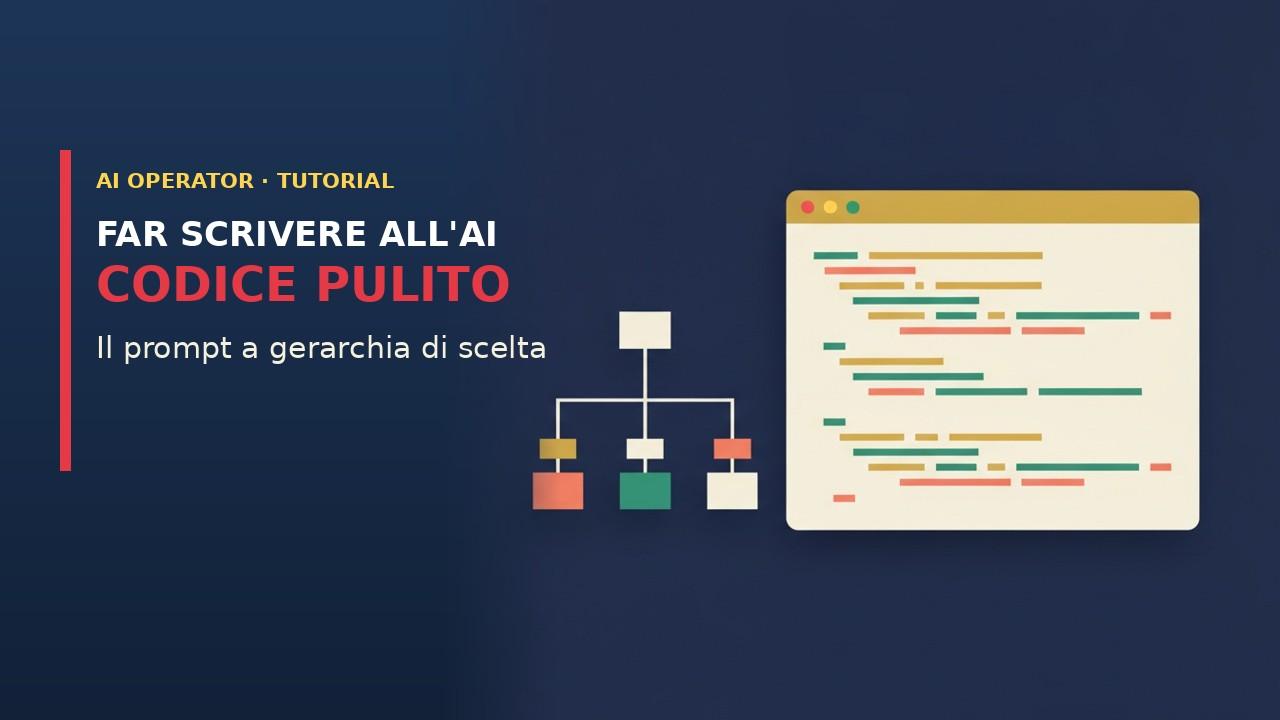 AI OPERATOR · TUTORIAL

FAR SCRIVERE ALL'AI
CODICE PULITO

Il prompt a gerarchia di scelta